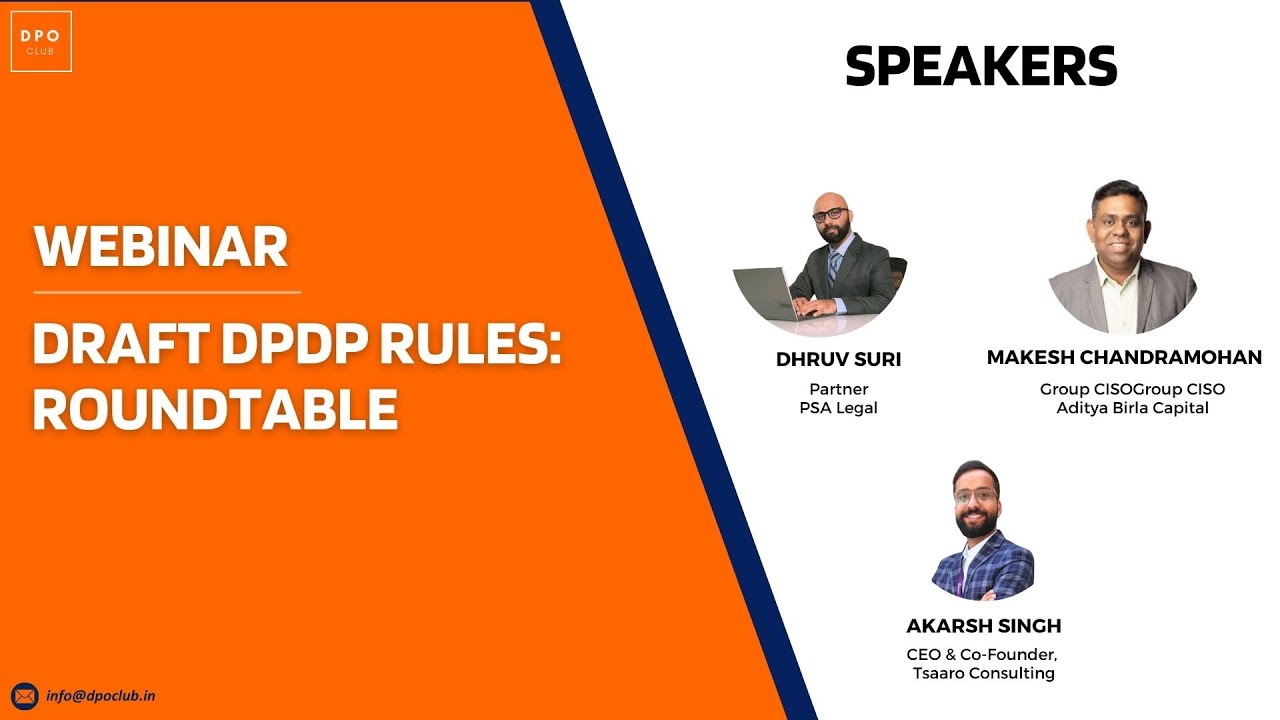 DPO
CLUB

WEBINAR

DRAFT DPDP RULES: ROUNDTABLE

info@dpoclub.in

SPEAKERS

DHRUV SURI
Partner
PSA Legal

MAKESH CHANDRAMOHAN
Group CISOGroup CISO
Aditya Birla Capital

AKARSH SINGH
CEO & Co-Founder,
Tsaaro Consulting